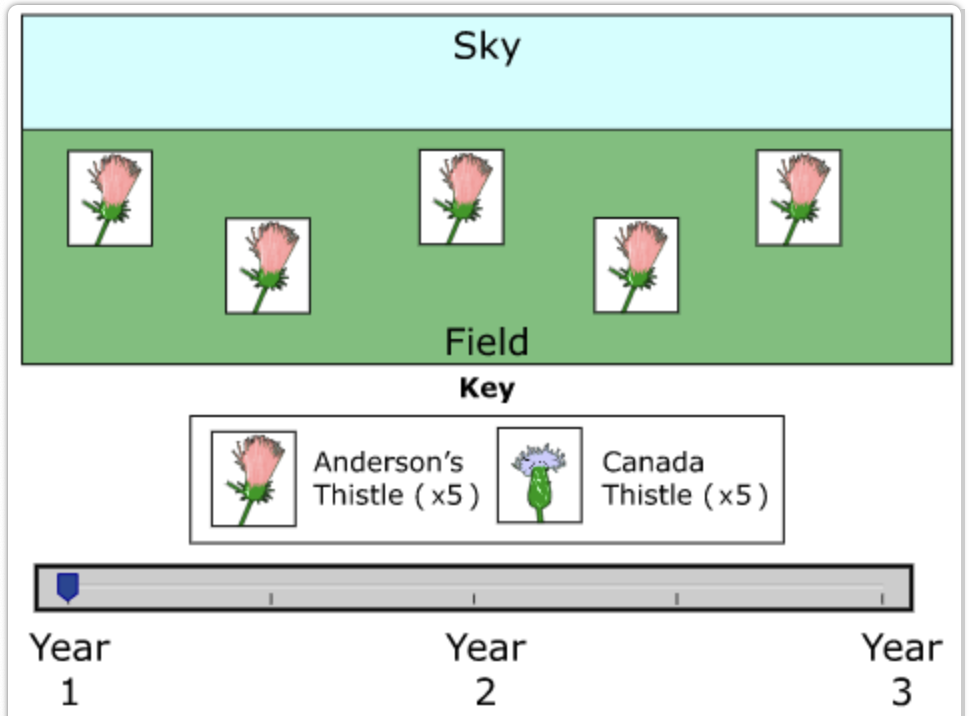 Sky

Field

Key

Anderson's Thistle (x5)

Canada Thistle (x5)

Year 1

Year 2

Year 3